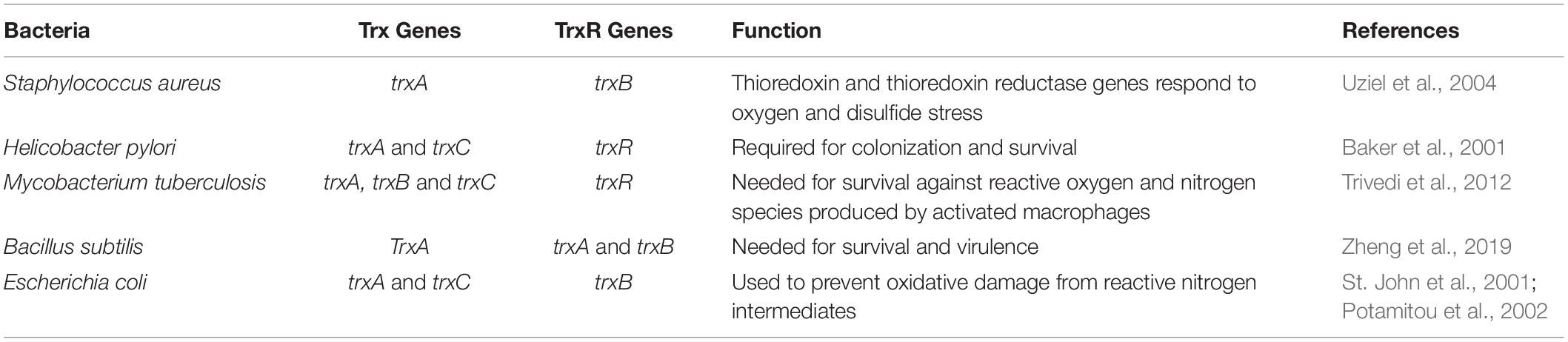 | Bacteria | Trx Genes | TrxR Genes | Function | References |
|---|---|---|---|---|
| Staphylococcus aureus | trxA | trxB | Thioredoxin and thioredoxin reductase genes respond to oxygen and disulfide stress | Uziel et al., 2004 |
| Helicobacter pylori | trxA and trxC | trxR | Required for colonization and survival | Baker et al., 2001 |
| Mycobacterium tuberculosis | trxA, trxB and trxC | trxR | Needed for survival against reactive oxygen and nitrogen species produced by activated macrophages | Trivedi et al., 2012 |
| Bacillus subtilis | TrxA | trxA and trxB | Needed for survival and virulence | Zheng et al., 2019 |
| Escherichia coli | trxA and trxC | trxB | Used to prevent oxidative damage from reactive nitrogen intermediates | St. John et al., 2001; Potamitou et al., 2002 |